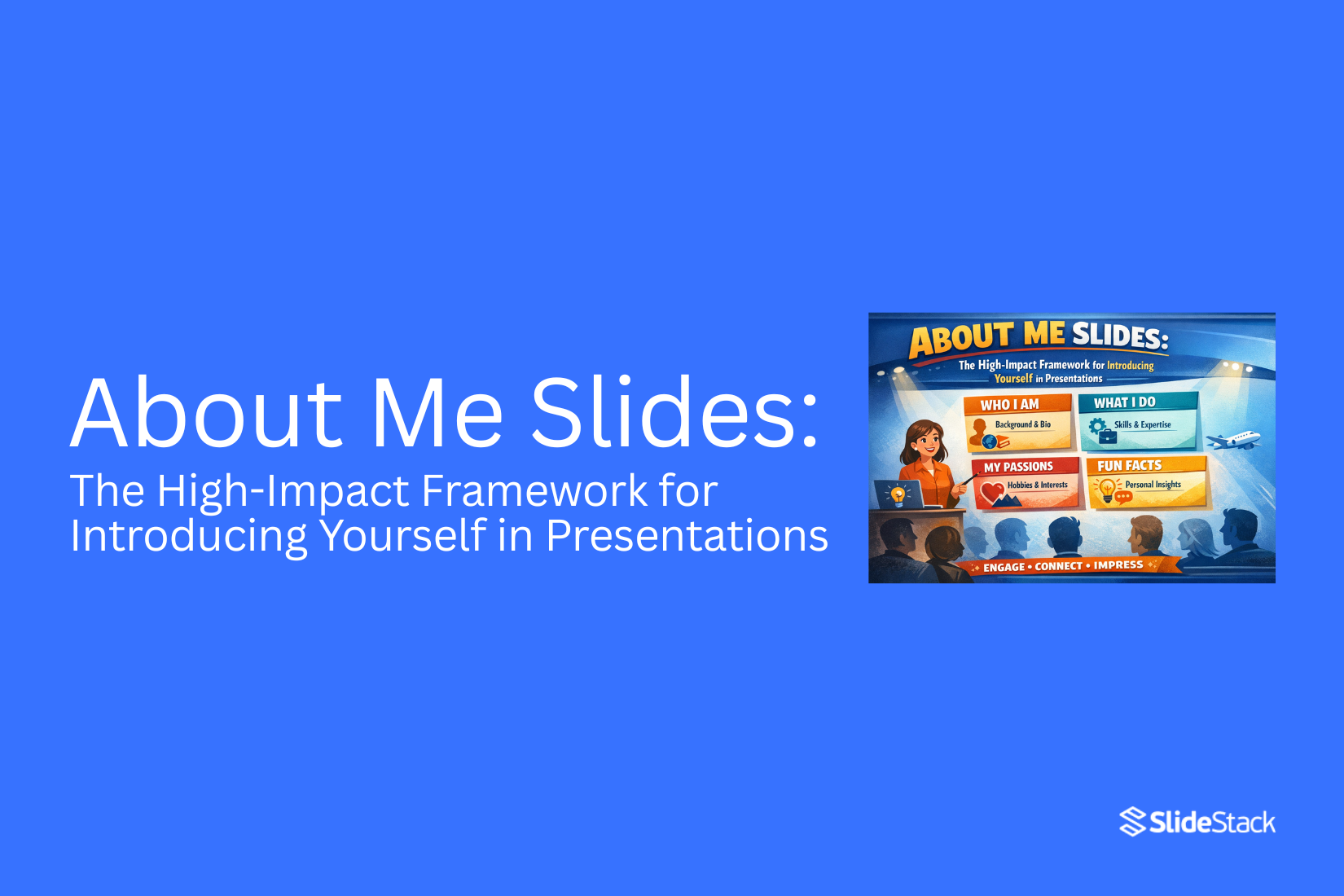 About Me Slides:
The High-Impact Framework for Introducing Yourself in Presentations

ABOUT ME SLIDES:
The High-Impact Framework for Introducing Yourself in Presentations

WHO I AM
Background & Bio

WHAT I DO
Skills & Expertise

MY PASSIONS
Hobbies & Interests

FUN FACTS
Personal Insights

ENGAGE • CONNECT • IMPRESS

SlideStack